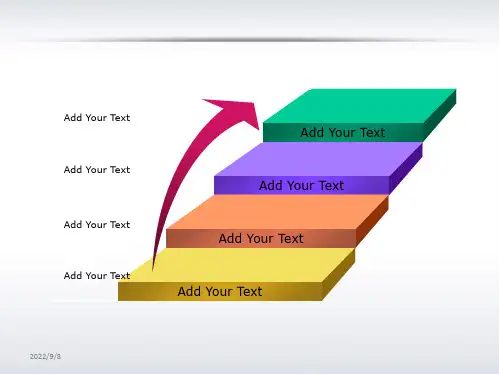 Add Your Text

Add Your Text

Add Your Text

Add Your Text

Add Your Text

Add Your Text

Add Your Text

Add Your Text

2022/9/8